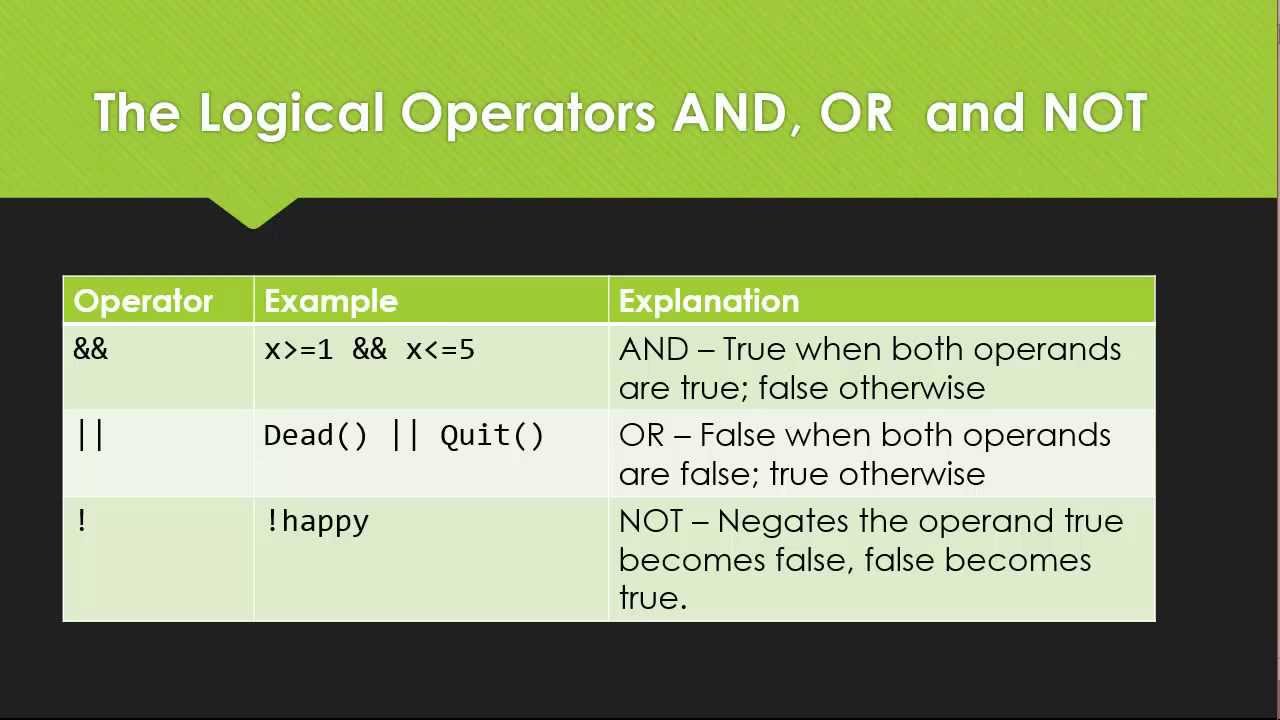 The Logical Operators AND, OR and NOT

| Operator | Example | Explanation |
|---|---|---|
| && | x>=1 && x<=5 | AND – True when both operands are true; false otherwise |
| \|\| | Dead() \|\| Quit() | OR – False when both operands are false; true otherwise |
| ! | !happy | NOT – Negates the operand true becomes false, false becomes true. |